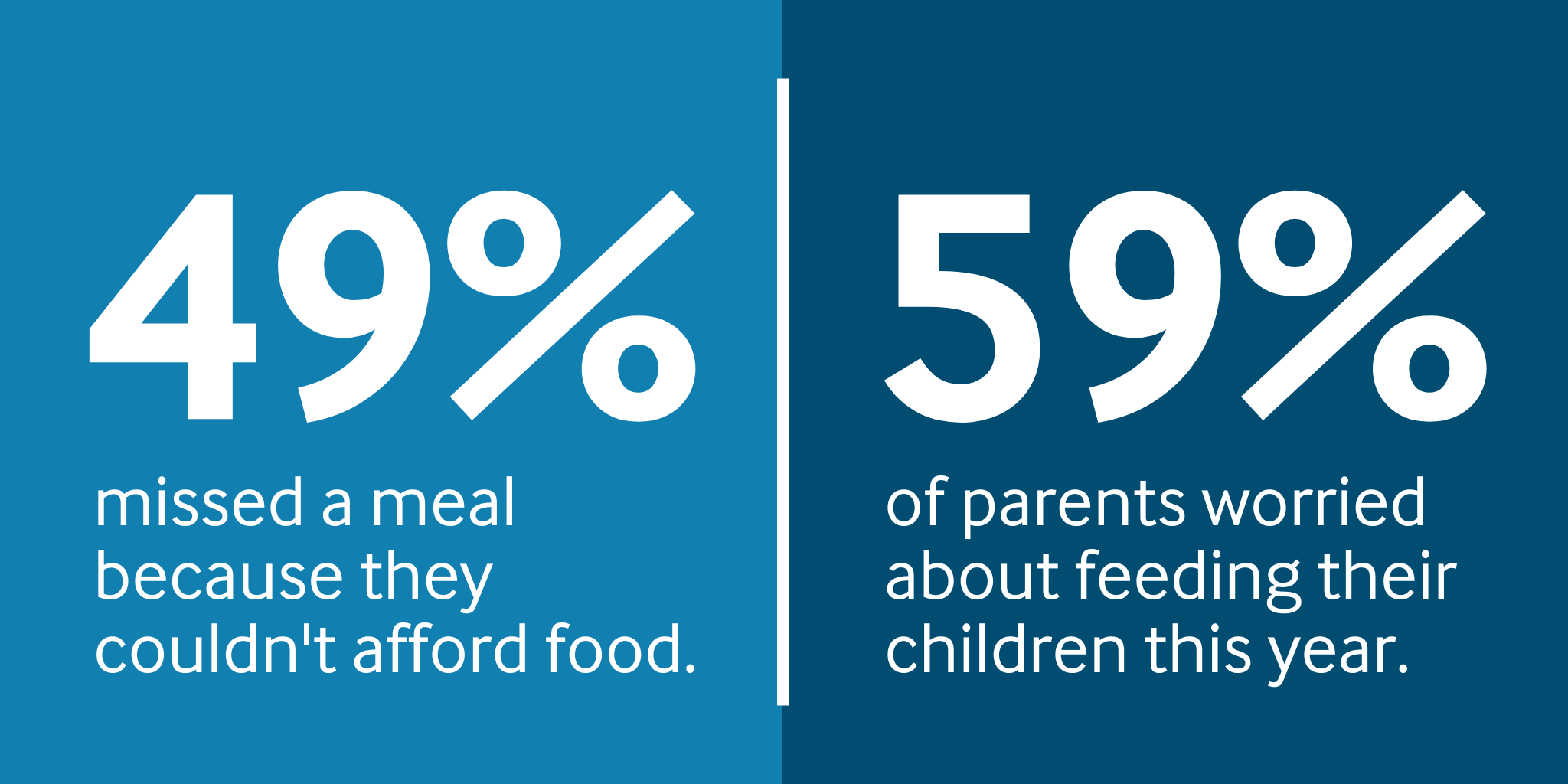 49%

missed a meal because they couldn't afford food.

59%

of parents worried about feeding their children this year.